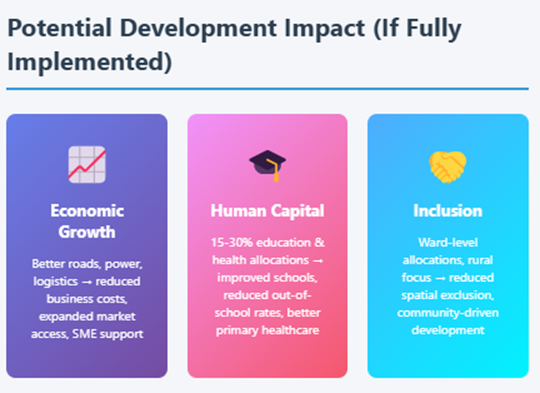 Potential Development Impact (If Fully Implemented)

Economic Growth

Better roads, power, logistics → reduced business costs, expanded market access, SME support

Human Capital

15-30% education & health allocations → improved schools, reduced out-of-school rates, better primary healthcare

Inclusion

Ward-level allocations, rural focus → reduced spatial exclusion, community-driven development